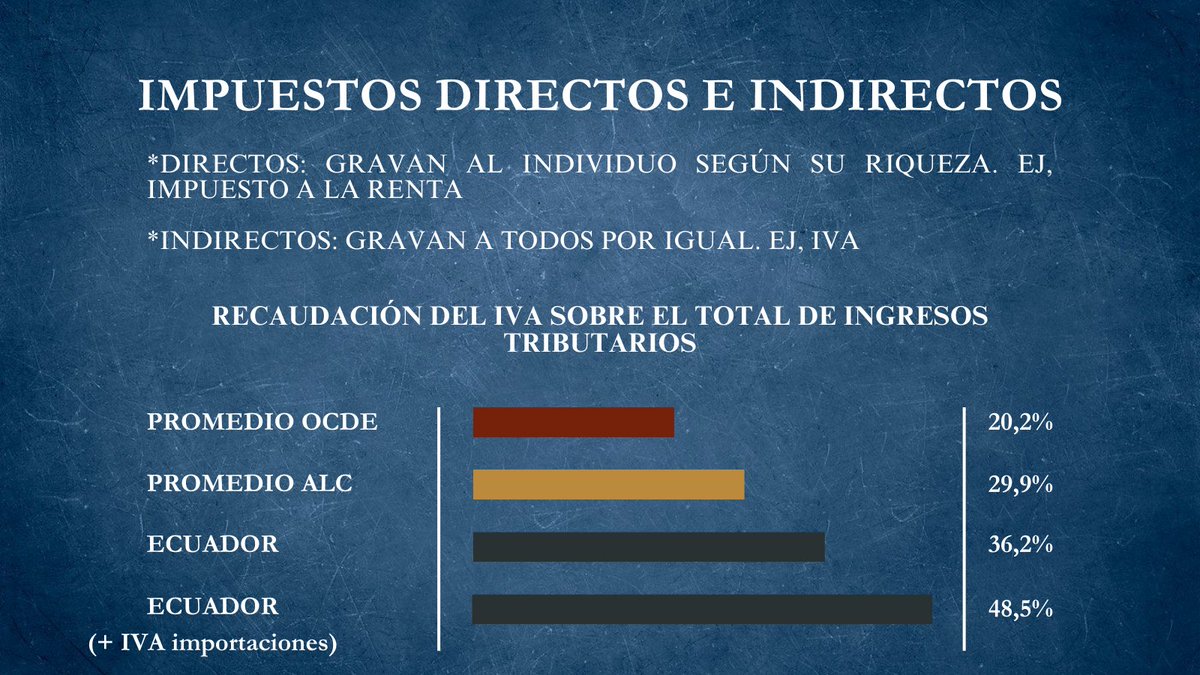 IMPUESTOS DIRECTOS E INDIRECTOS

*DIRECTOS: GRAVAN AL INDIVIDUO SEGÚN SU RIQUEZA. EJ, IMPUESTO A LA RENTA

*INDIRECTOS: GRAVAN A TODOS POR IGUAL. EJ, IVA

RECAUDACIÓN DEL IVA SOBRE EL TOTAL DE INGRESOS TRIBUTARIOS

PROMEDIO OCDE 20,2%

PROMEDIO ALC 29,9%

ECUADOR 36,2%

ECUADOR
(+ IVA importaciones) 48,5%